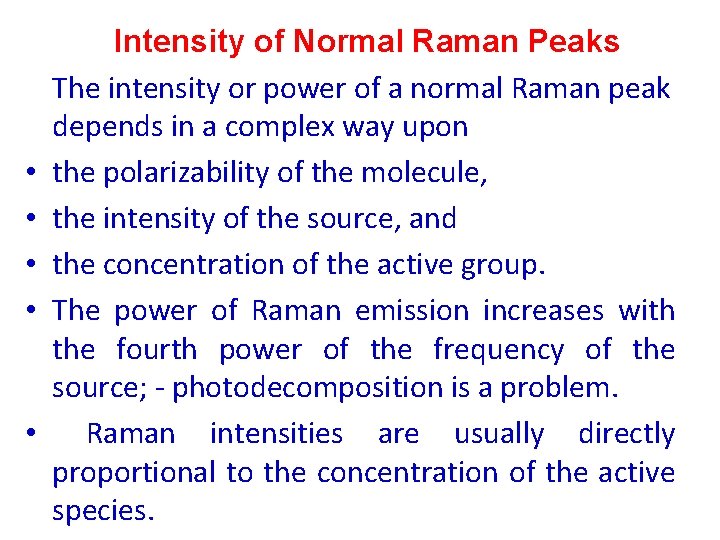 Intensity of Normal Raman Peaks

The intensity or power of a normal Raman peak depends in a complex way upon

• the polarizability of the molecule,
• the intensity of the source, and
• the concentration of the active group.
• The power of Raman emission increases with the fourth power of the frequency of the source; - photodecomposition is a problem.
• Raman intensities are usually directly proportional to the concentration of the active species.